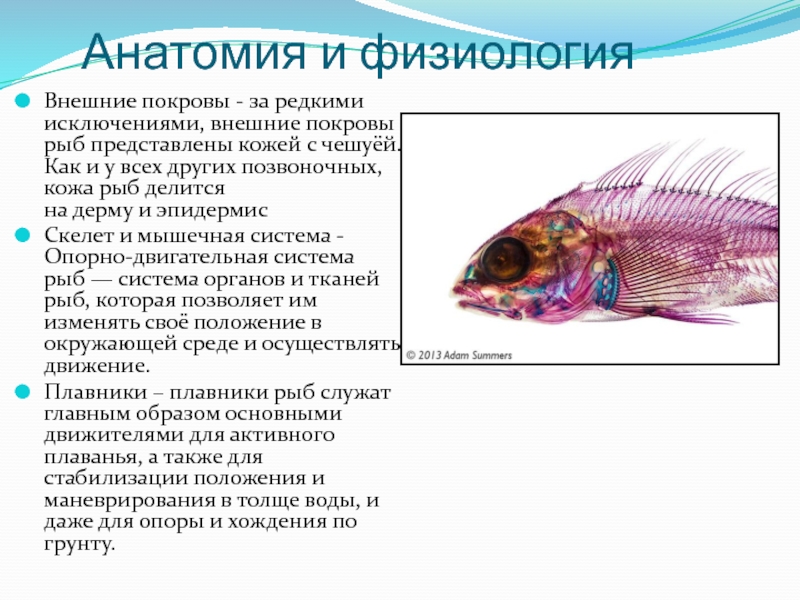 Анатомия и физиология

Внешние покровы - за редкими исключениями, внешние покровы рыб представлены кожей с чешуёй. Как и у всех других позвоночных, кожа рыб делится на дерму и эпидермис

Скелет и мышечная система - Опорно-двигательная система рыб — система органов и тканей рыб, которая позволяет им изменять своё положение в окружающей среде и осуществлять движение.

Плавники – плавники рыб служат главным образом основными движителями для активного плаванья, а также для стабилизации положения и маневрирования в толще воды, и даже для опоры и хождения по грунту.

© 2013 Adam Summers